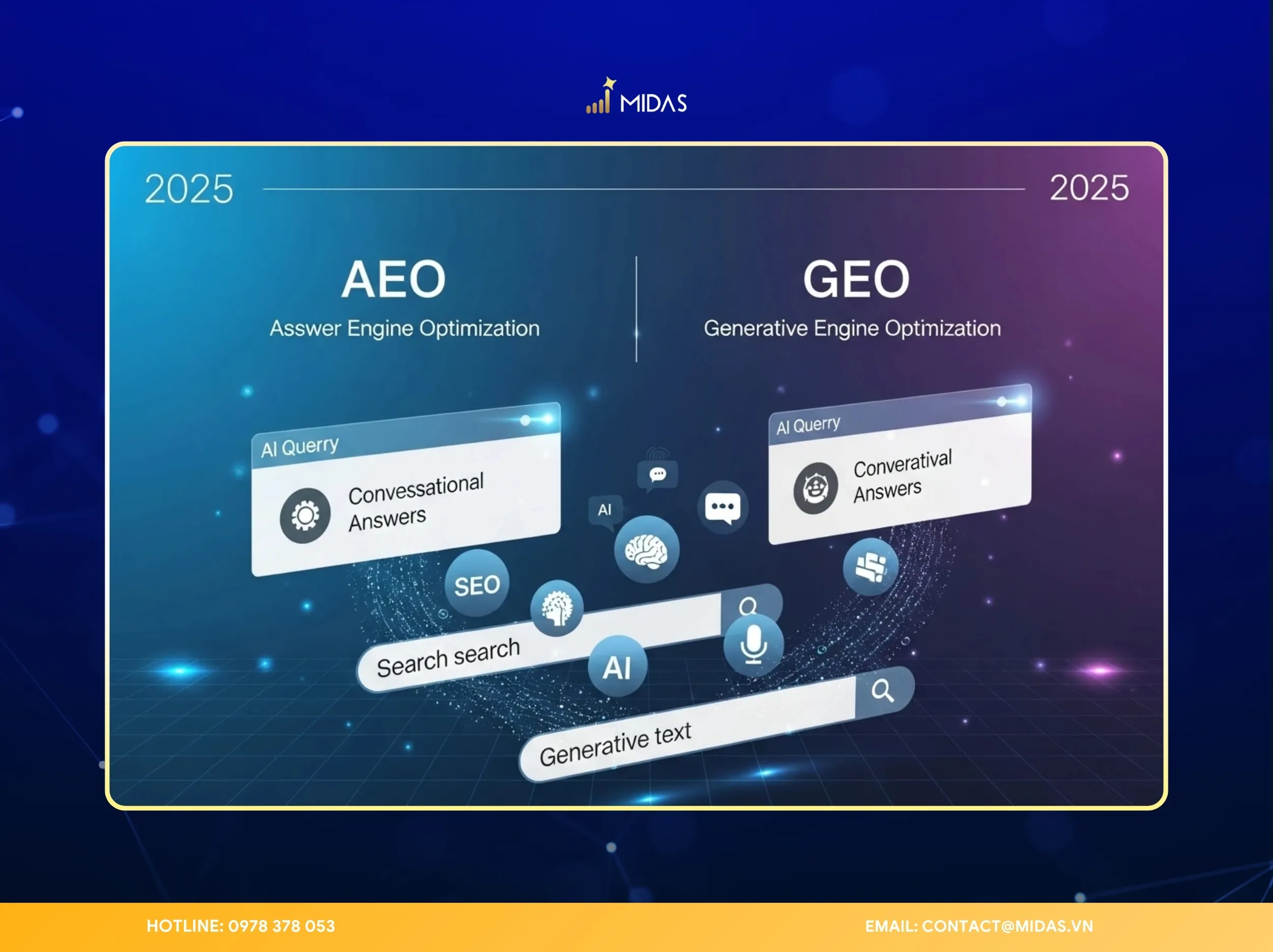 MIDAS

2025

2025

AEO

Asswer Engine Optimization

GEO

Generative Engine Optimization

AI Querry

Convessational Answers

AI Querry

Converatival Answers

AI

SEO

Search search

AI

Generative text

HOTLINE: 0978 378 053

EMAIL: CONTACT@MIDAS.VN